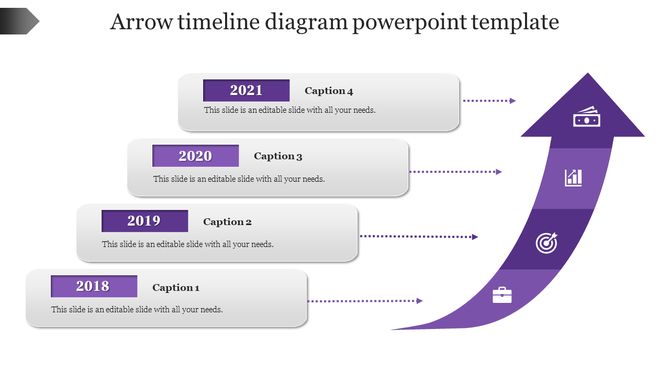 Arrow timeline diagram powerpoint template

2021 Caption 4
This slide is an editable slide with all your needs.

2020 Caption 3
This slide is an editable slide with all your needs.

2019 Caption 2
This slide is an editable slide with all your needs.

2018 Caption 1
This slide is an editable slide with all your needs.